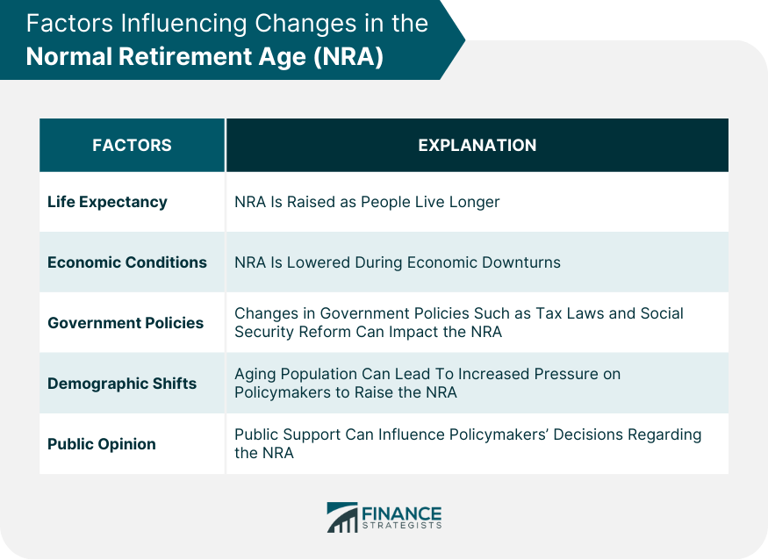 Factors Influencing Changes in the Normal Retirement Age (NRA)

| FACTORS | EXPLANATION |
|---|---|
| Life Expectancy | NRA Is Raised as People Live Longer |
| Economic Conditions | NRA Is Lowered During Economic Downturns |
| Government Policies | Changes in Government Policies Such as Tax Laws and Social Security Reform Can Impact the NRA |
| Demographic Shifts | Aging Population Can Lead To Increased Pressure on Policymakers to Raise the NRA |
| Public Opinion | Public Support Can Influence Policymakers' Decisions Regarding the NRA |

FINANCE STRATEGISTS